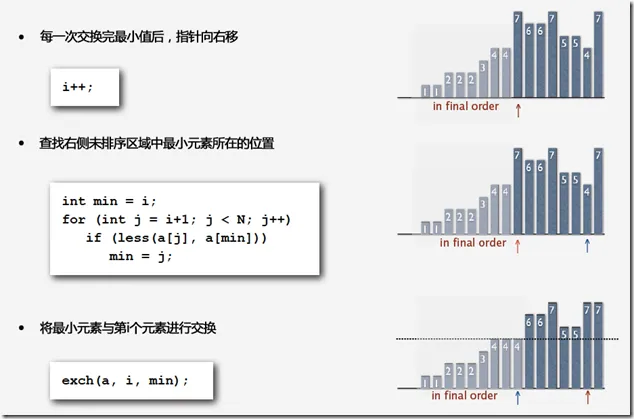 • 每一次交换完最小值后，指针向右移

i++;

1 1 2 2 2 3 4 4 7 6 6 7 5 5 4 7

in final order ↑

• 查找右侧未排序区域中最小元素所在的位置

int min = i;
for (int j = i+1; j < N; j++)
  if (less(a[j], a[min]))
    min = j;

1 1 2 2 2 3 4 4 7 6 6 7 5 5 4 7

in final order ↑ ↑

• 将最小元素与第i个元素进行交换

exch(a, i, min);

1 1 2 2 2 3 4 4 4 6 6 7 5 5 7 7

in final order ↑ ↑